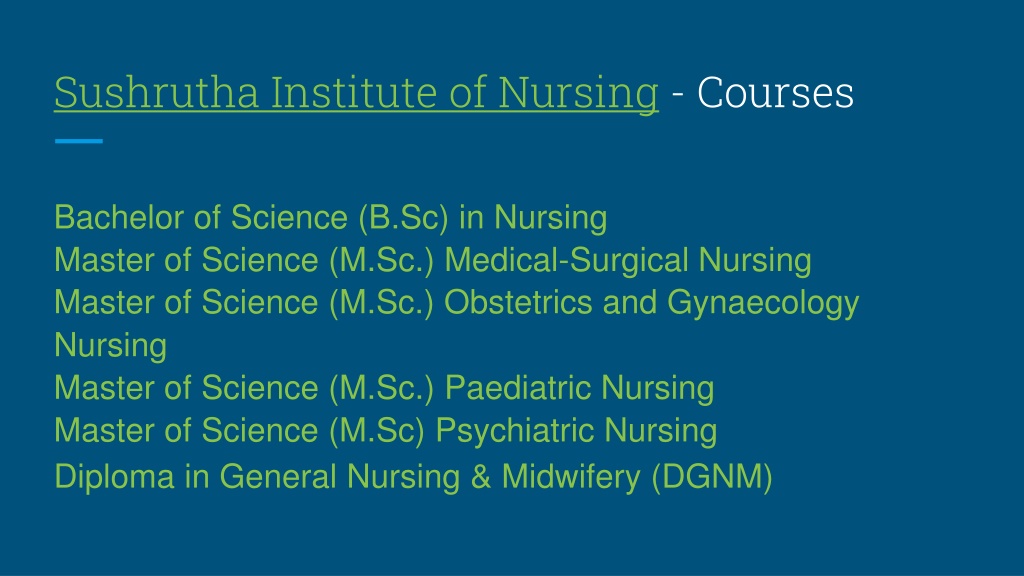 Sushrutha Institute of Nursing - Courses

Bachelor of Science (B.Sc) in Nursing
Master of Science (M.Sc.) Medical-Surgical Nursing
Master of Science (M.Sc.) Obstetrics and Gynaecology Nursing
Master of Science (M.Sc.) Paediatric Nursing
Master of Science (M.Sc) Psychiatric Nursing
Diploma in General Nursing & Midwifery (DGNM)